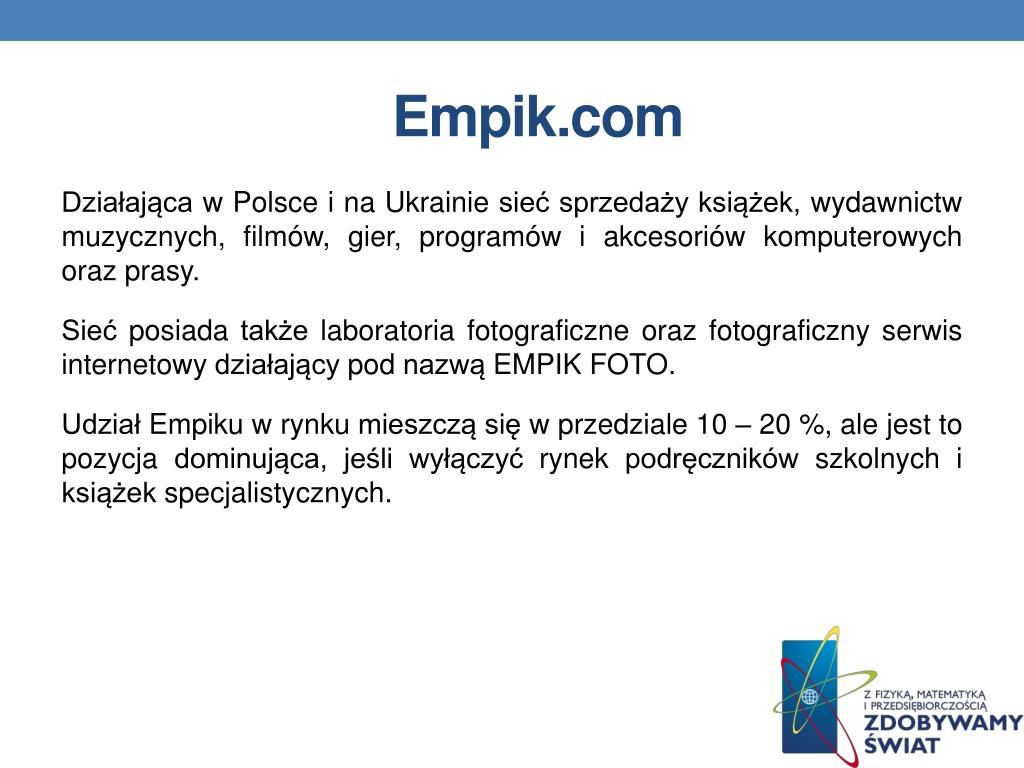 Empik.com

Działająca w Polsce i na Ukrainie sieć sprzedaży książek, wydawnictw muzycznych, filmów, gier, programów i akcesoriów komputerowych oraz prasy.

Sieć posiada także laboratoria fotograficzne oraz fotograficzny serwis internetowy działający pod nazwą EMPIK FOTO.

Udział Empiku w rynku mieszczą się w przedziale 10 – 20 %, ale jest to pozycja dominująca, jeśli wyłączyć rynek podręczników szkolnych i książek specjalistycznych.

Z FIZYKĄ, MATEMATYKĄ I PRZEDSIĘBIORCZOŚCIĄ
ZDOBYWAMY ŚWIAT